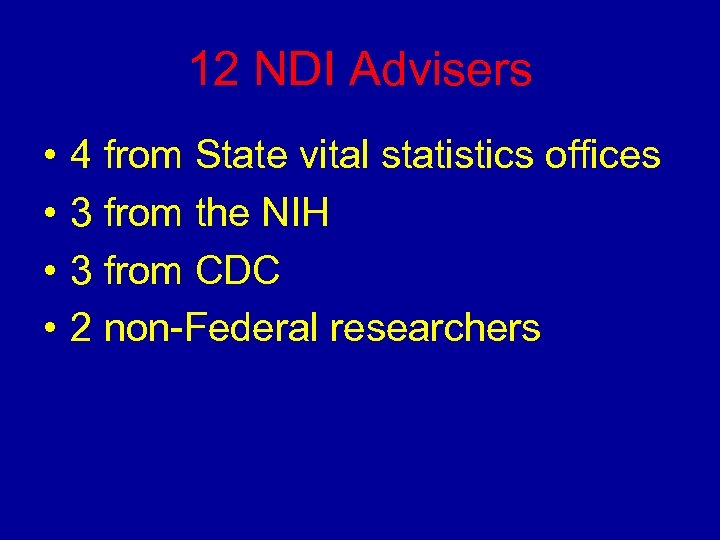 12 NDI Advisers

• 4 from State vital statistics offices
• 3 from the NIH
• 3 from CDC
• 2 non-Federal researchers